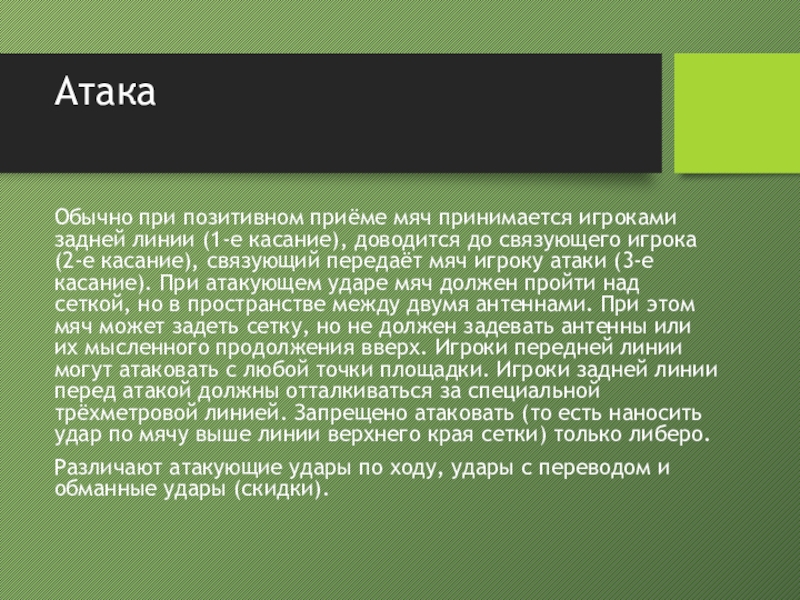 Атака

Обычно при позитивном приёме мяч принимается игроками задней линии (1-е касание), доводится до связующего игрока (2-е касание), связующий передаёт мяч игроку атаки (3-е касание). При атакующем ударе мяч должен пройти над сеткой, но в пространстве между двумя антеннами. При этом мяч может задеть сетку, но не должен задевать антенны или их мысленного продолжения вверх. Игроки передней линии могут атаковать с любой точки площадки. Игроки задней линии перед атакой должны отталкиваться за специальной трёхметровой линией. Запрещено атаковать (то есть наносить удар по мячу выше линии верхнего края сетки) только либеро.

Различают атакующие удары по ходу, удары с переводом и обманные удары (скидки).